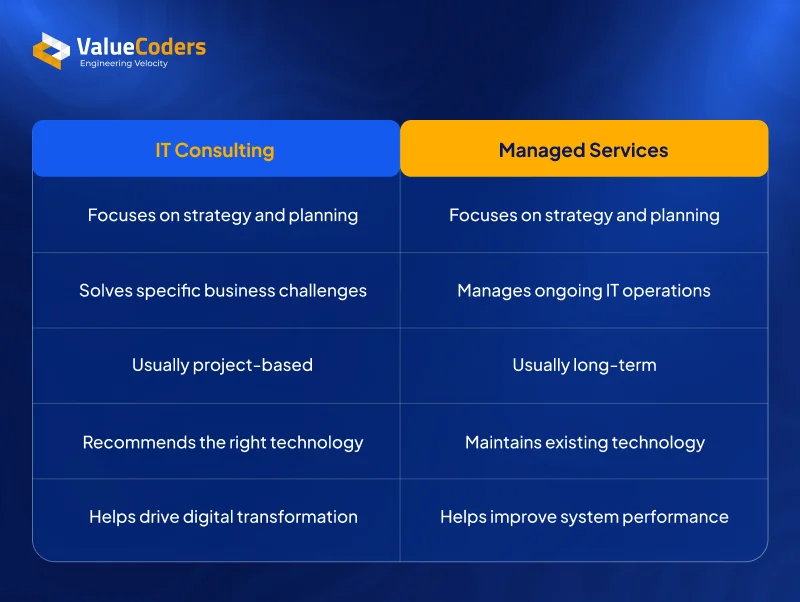 ValueCoders
Engineering Velocity

| IT Consulting | Managed Services |
|---|---|
| Focuses on strategy and planning | Focuses on strategy and planning |
| Solves specific business challenges | Manages ongoing IT operations |
| Usually project-based | Usually long-term |
| Recommends the right technology | Maintains existing technology |
| Helps drive digital transformation | Helps improve system performance |